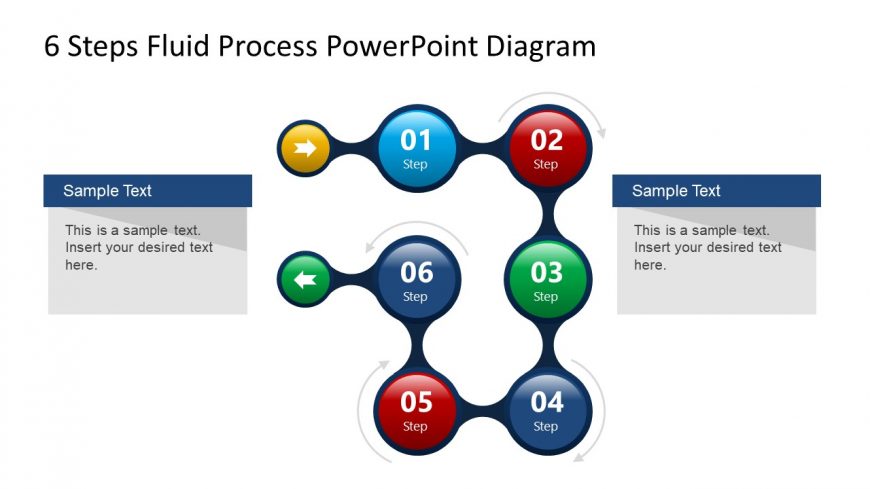 6 Steps Fluid Process PowerPoint Diagram

Sample Text

This is a sample text. Insert your desired text here.

01
Step

02
Step

03
Step

04
Step

05
Step

06
Step

Sample Text

This is a sample text. Insert your desired text here.